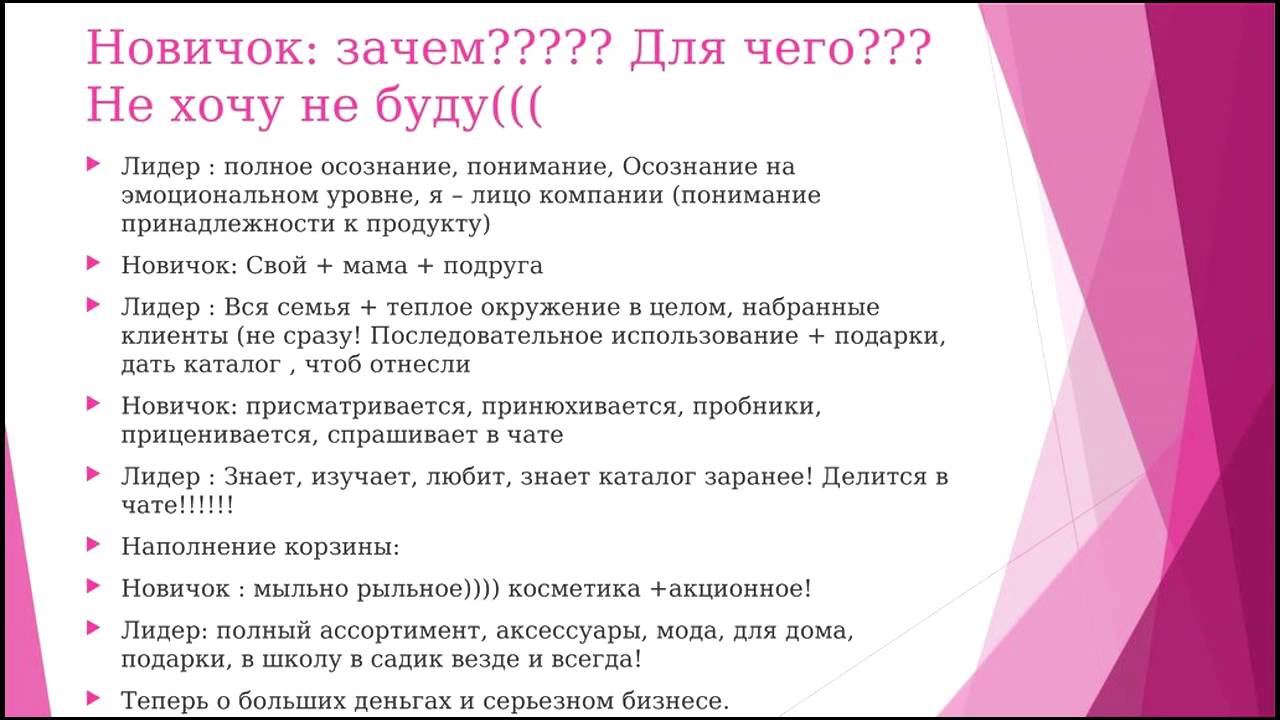 Новичок: зачем????? Для чего??? Не хочу не буду(((

Лидер : полное осознание, понимание, Осознание на эмоциональном уровне, я – лицо компании (понимание принадлежности к продукту)

Новичок: Свой + мама + подруга

Лидер : Вся семья + теплое окружение в целом, набранные клиенты (не сразу! Последовательное использование + подарки, дать каталог , чтоб отнесли

Новичок: присматривается, принюхивается, пробники, приценивается, спрашивает в чате

Лидер : Знает, изучает, любит, знает каталог заранее! Делится в чате!!!!!!

Наполнение корзины:

Новичок : мыльно рыльное)))) косметика +акционное!

Лидер: полный ассортимент, аксессуары, мода, для дома, подарки, в школу в садик везде и всегда!

Теперь о больших деньгах и серьезном бизнесе.